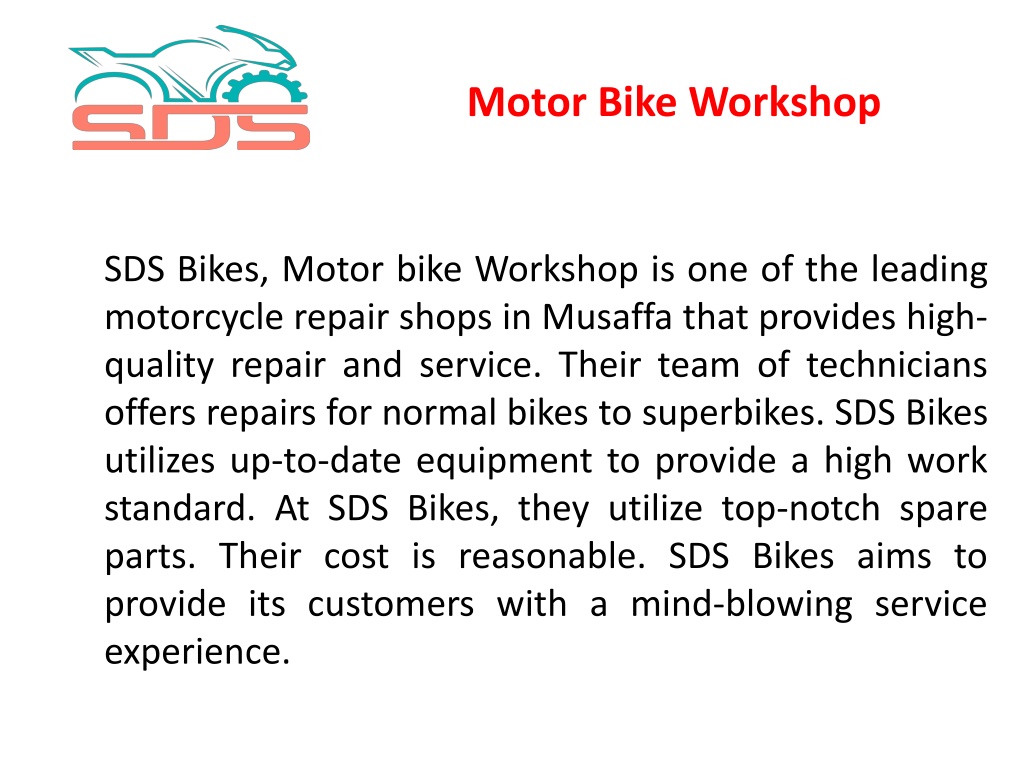 SDS

Motor Bike Workshop

SDS Bikes, Motor bike Workshop is one of the leading motorcycle repair shops in Musaffa that provides high-quality repair and service. Their team of technicians offers repairs for normal bikes to superbikes. SDS Bikes utilizes up-to-date equipment to provide a high work standard. At SDS Bikes, they utilize top-notch spare parts. Their cost is reasonable. SDS Bikes aims to provide its customers with a mind-blowing service experience.